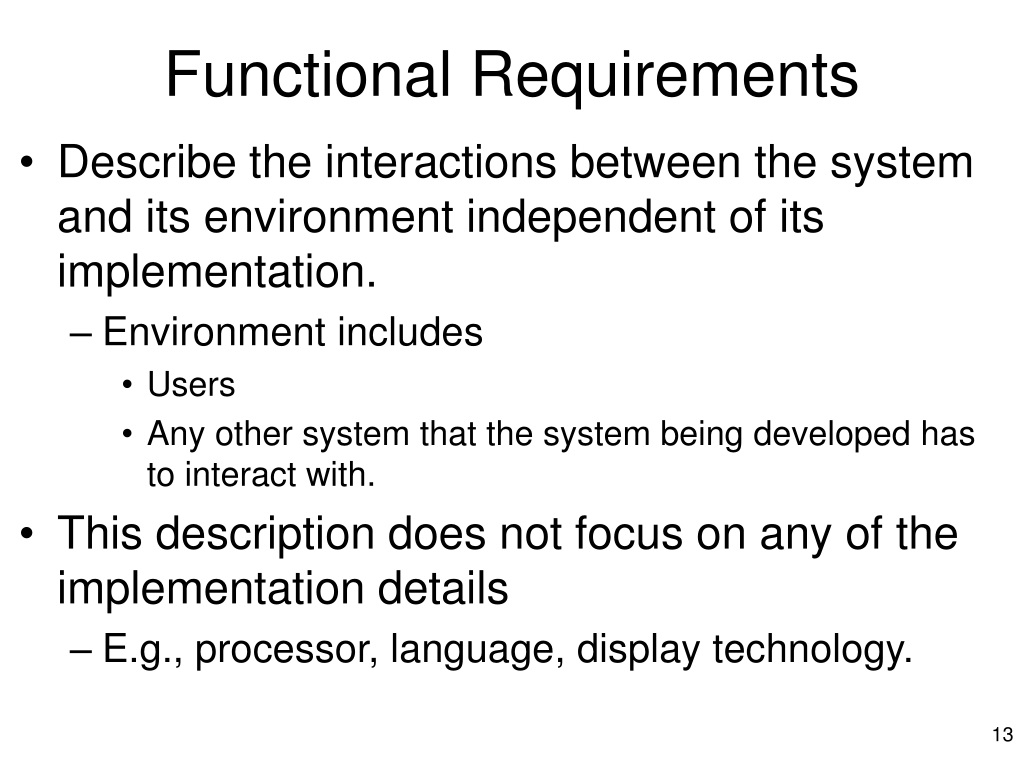 Functional Requirements

• Describe the interactions between the system and its environment independent of its implementation.
– Environment includes
• Users
• Any other system that the system being developed has to interact with.

• This description does not focus on any of the implementation details
– E.g., processor, language, display technology.

13